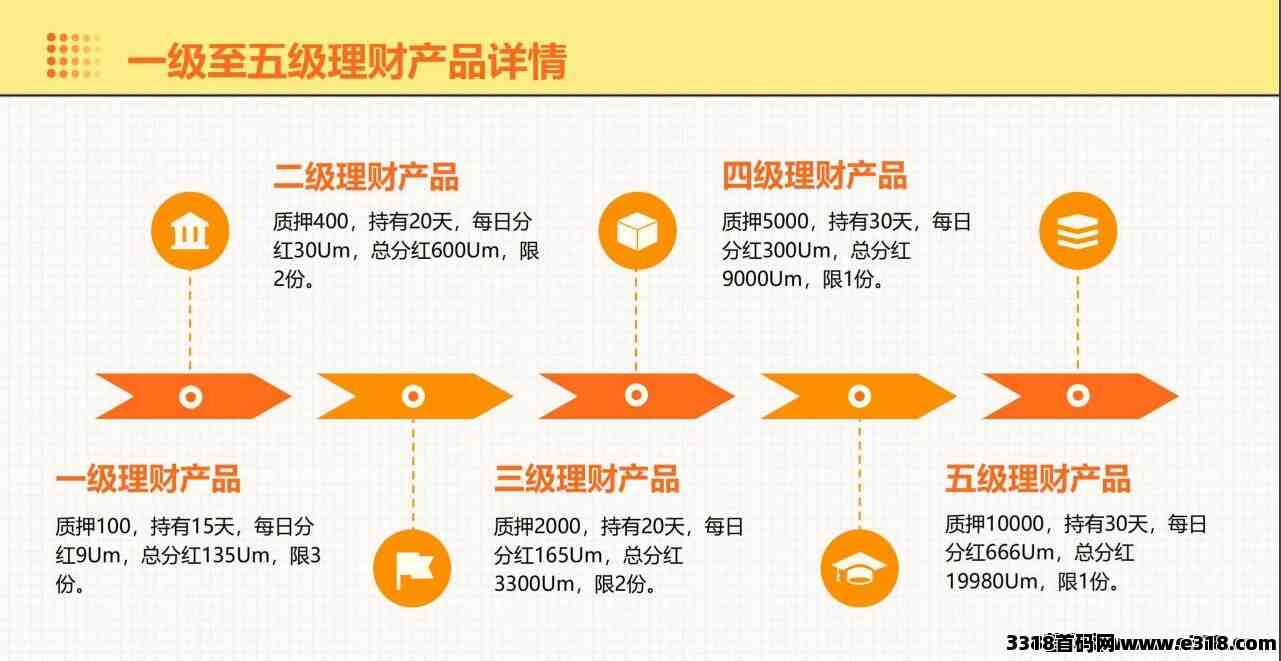 一级至五级理财产品详情

二级理财产品

质押400，持有20天，每日分红30Um，总分红600Um，限2份。

四级理财产品

质押5000，持有30天，每日分红300Um，总分红9000Um，限1份。

一级理财产品

质押100，持有15天，每日分红9Um，总分红135Um，限3份。

三级理财产品

质押2000，持有20天，每日分红165Um，总分红3300Um，限2份。

五级理财产品

质押10000，持有30天，每日分红666Um，总分红19980Um，限1份。

3318首码网www.e318.com